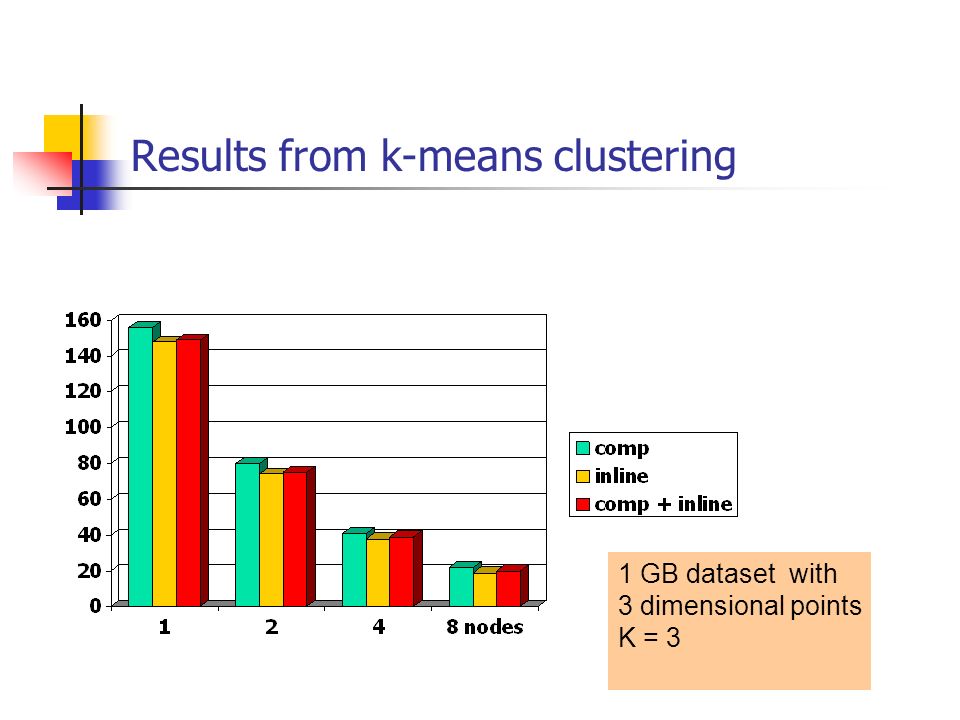 Results from k-means clustering

160
140
120
100
80
60
40
20
0

1
2
4
8 nodes

comp
inline
comp + inline

1 GB dataset with
3 dimensional points
K = 3